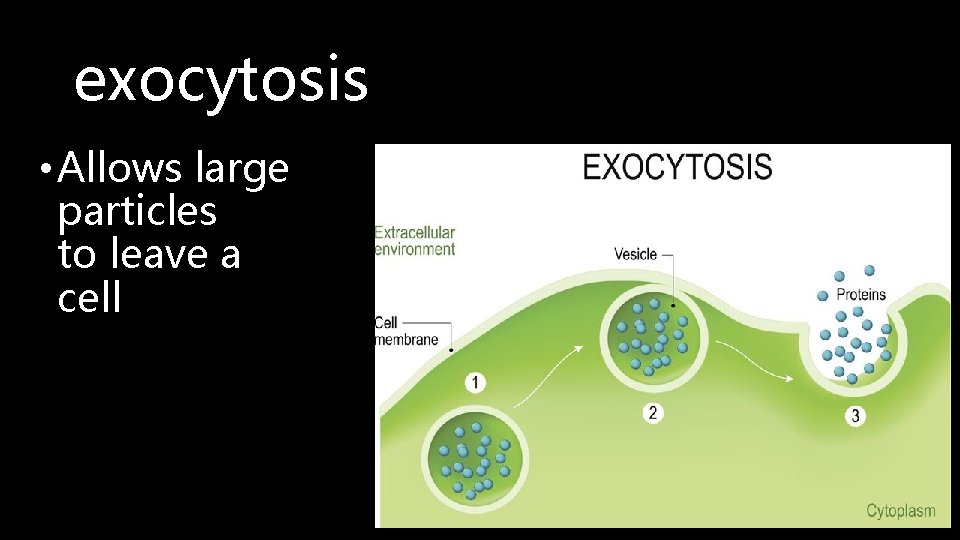 exocytosis

• Allows large particles to leave a cell

EXOCYTOSIS

Extracellular environment

Vesicle

Proteins

Cell membrane

1

2

3

Cytoplasm